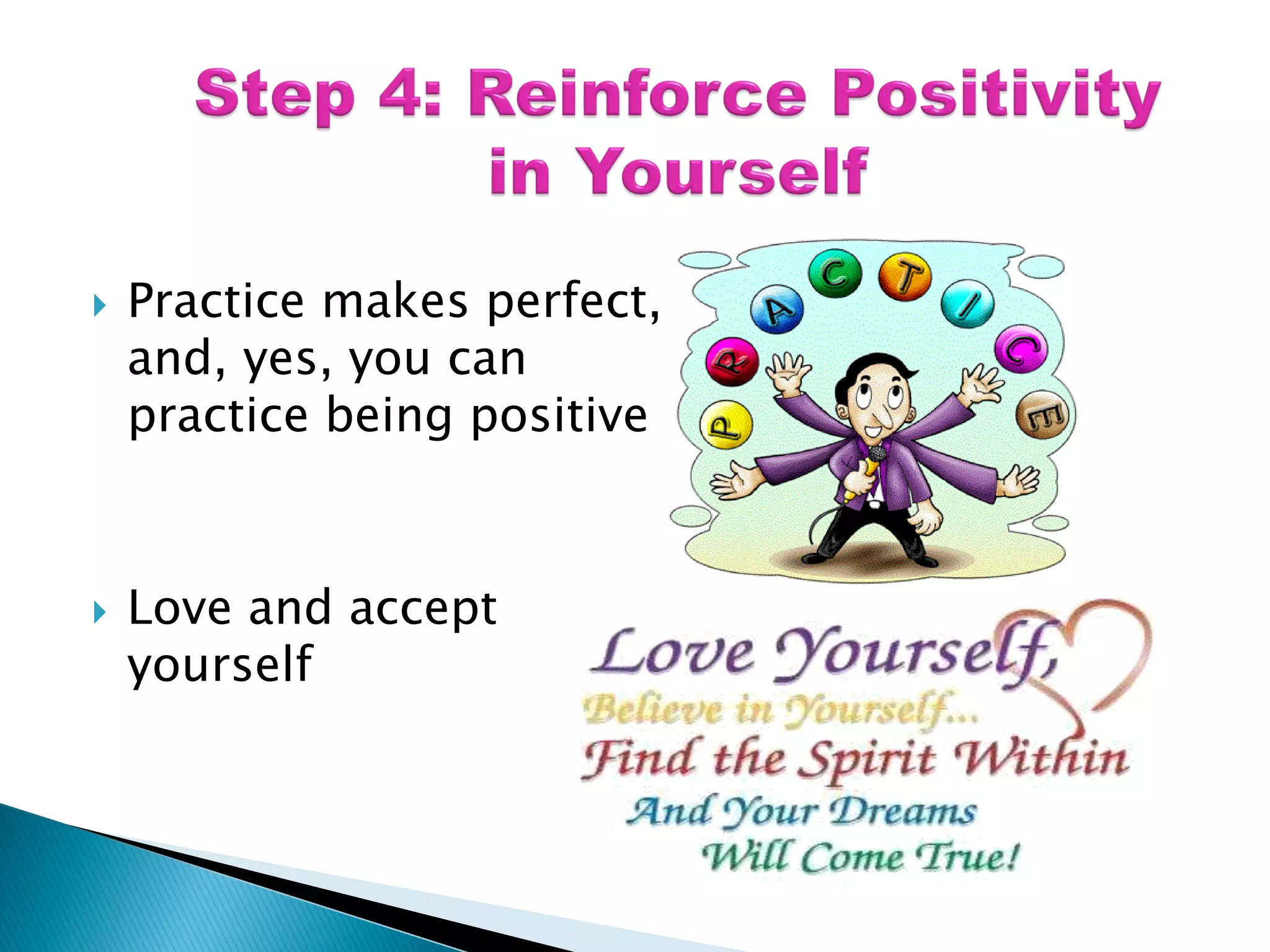 Step 4: Reinforce Positivity in Yourself

Practice makes perfect, and, yes, you can practice being positive

P R A C T I C E

Love and accept yourself

Love Yourself, Believe in Yourself... Find the Spirit Within And Your Dreams Will Come True!